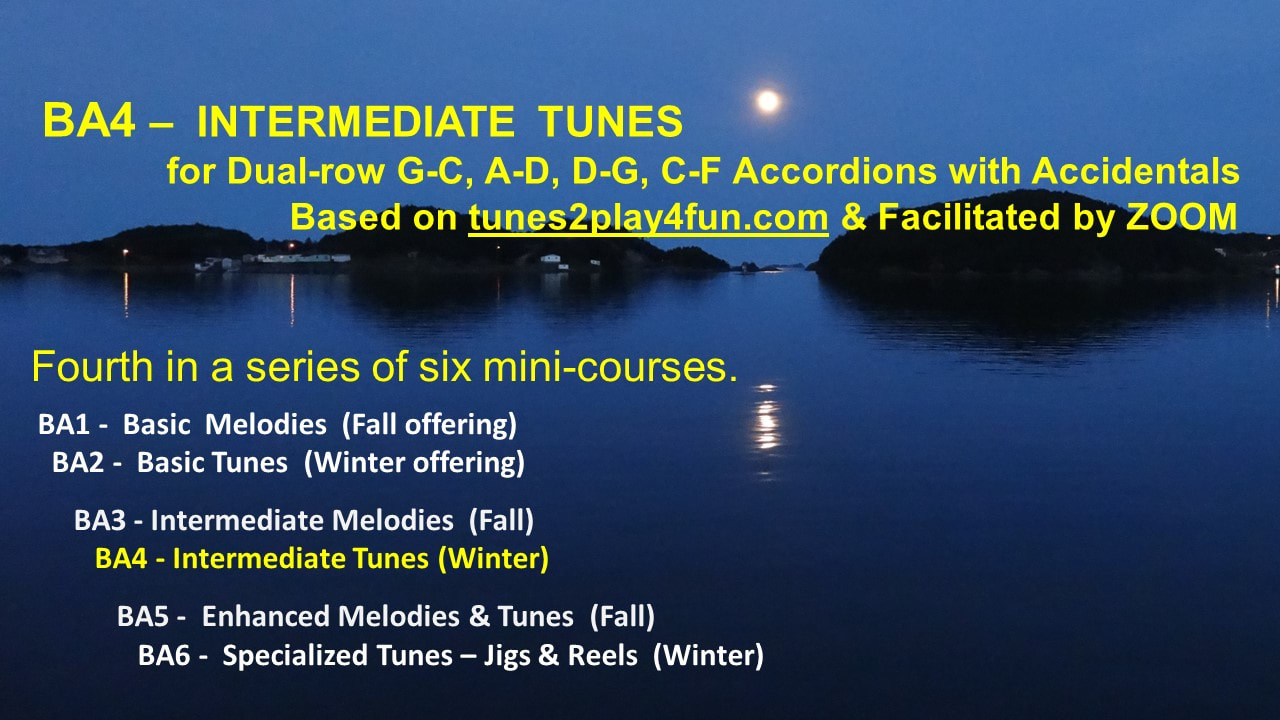 BA4 – INTERMEDIATE TUNES
for Dual-row G-C, A-D, D-G, C-F Accordions with Accidentals
Based on tunes2play4fun.com & Facilitated by ZOOM

Fourth in a series of six mini-courses.

BA1 - Basic Melodies (Fall offering)
BA2 - Basic Tunes (Winter offering)

BA3 - Intermediate Melodies (Fall)
BA4 - Intermediate Tunes (Winter)

BA5 - Enhanced Melodies & Tunes (Fall)
BA6 - Specialized Tunes – Jigs & Reels (Winter)